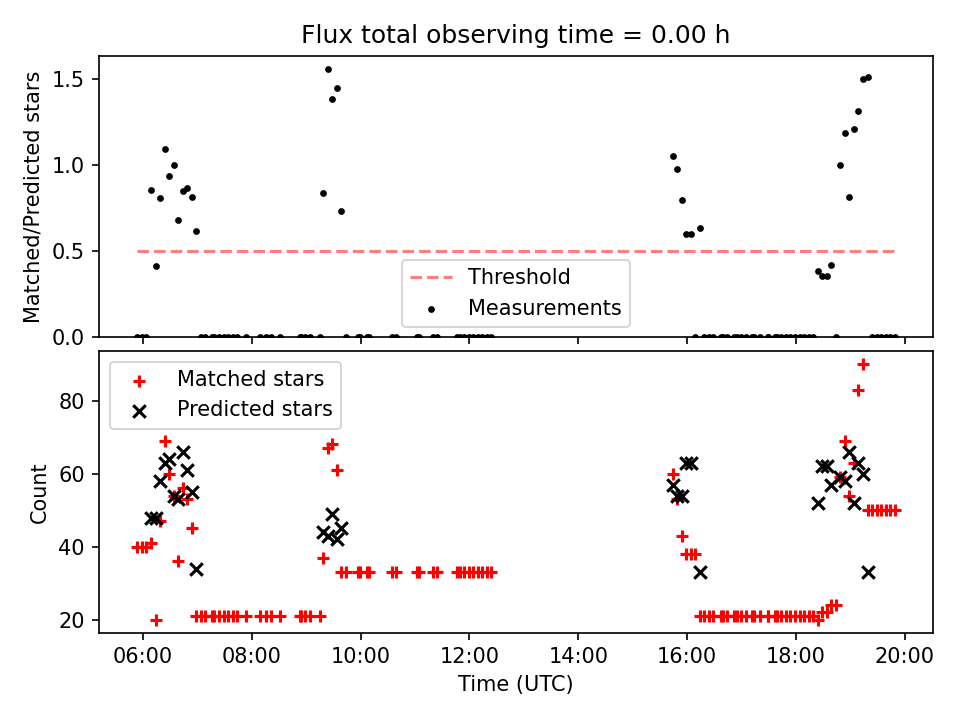 Flux total observing time = 0.00 h

Matched/Predicted stars

1.5
1.0
0.5
0.0

Threshold
Measurements

Matched stars
Predicted stars

Count

80
60
40
20

06:00 08:00 10:00 12:00 14:00 16:00 18:00 20:00

Time (UTC)